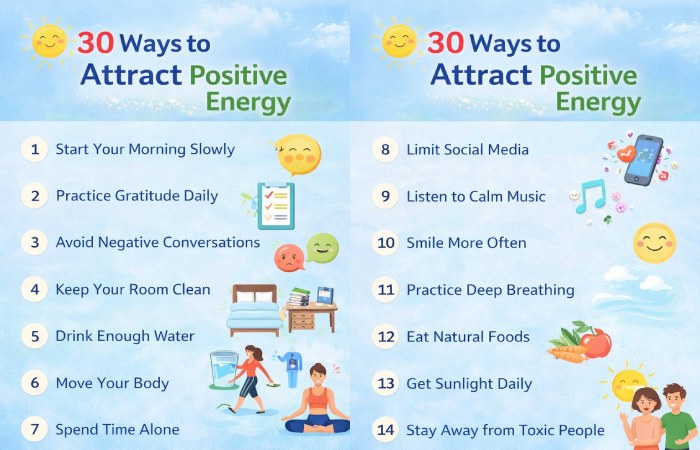 30 Ways to Attract Positive Energy

1 Start Your Morning Slowly
2 Practice Gratitude Daily
3 Avoid Negative Conversations
4 Keep Your Room Clean
5 Drink Enough Water
6 Move Your Body
7 Spend Time Alone

30 Ways to Attract Positive Energy

8 Limit Social Media
9 Listen to Calm Music
10 Smile More Often
11 Practice Deep Breathing
12 Eat Natural Foods
13 Get Sunlight Daily
14 Stay Away from Toxic People